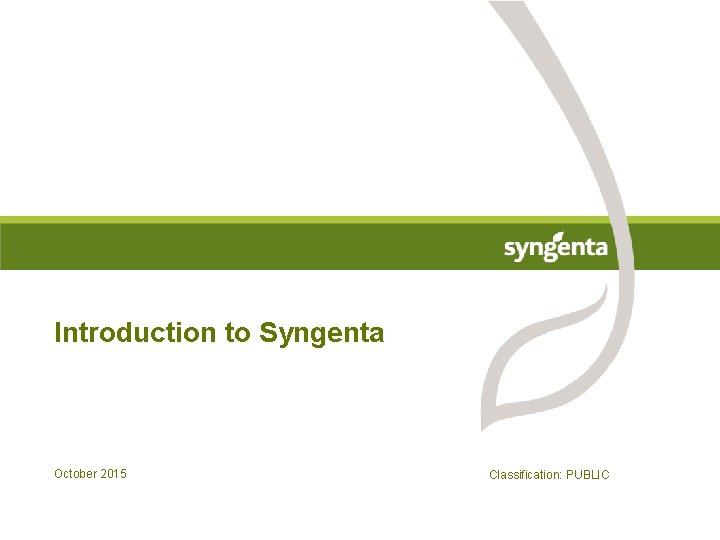 syngenta

Introduction to Syngenta

October 2015

Classification: PUBLIC